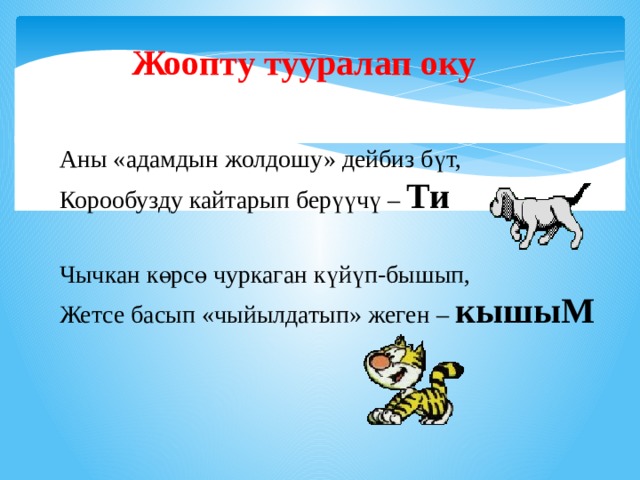 Жоопту тууралап оку

Аны «адамдын жолдошу» дейбиз бүт,
Корообузду кайтарып берүүчү – Ти

Чычкан көрсө чуркаган күйүп-бышып,
Жетсе басып «чыйылдатып» жеген – кышыМ